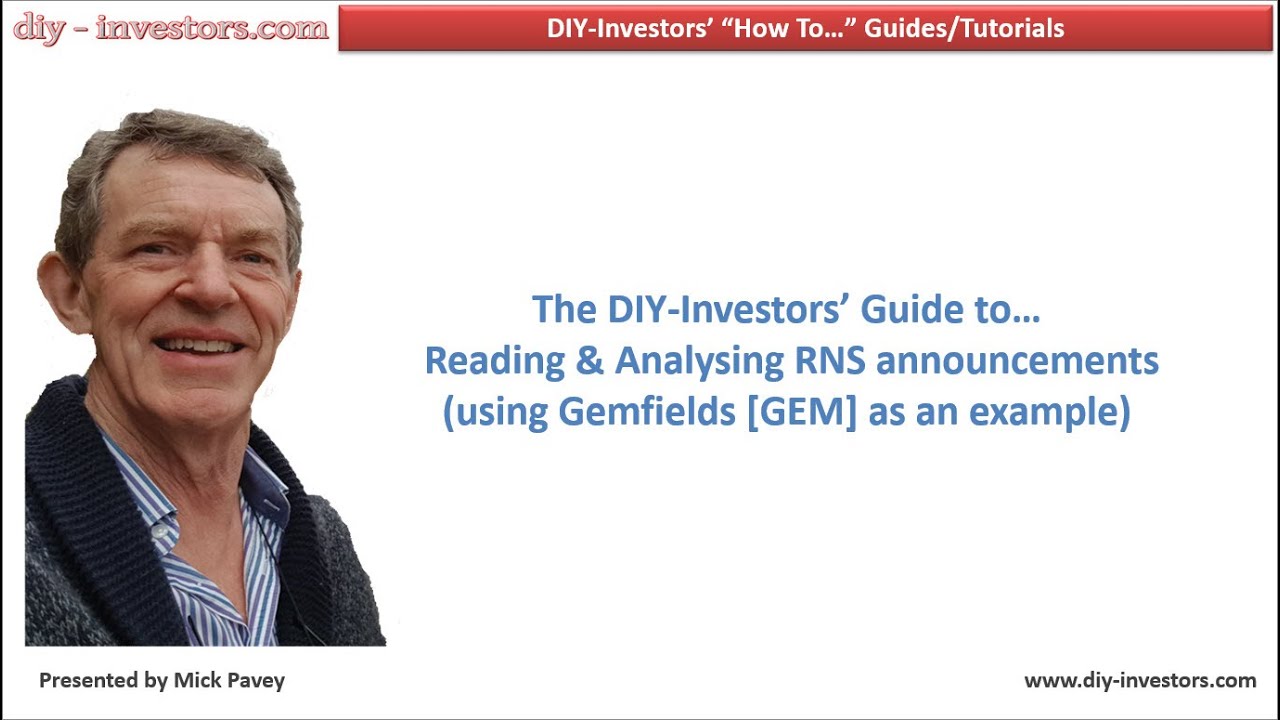 diy - investors.com

DIY-Investors' "How To…" Guides/Tutorials

The DIY-Investors' Guide to…
Reading & Analysing RNS announcements
(using Gemfields [GEM] as an example)

Presented by Mick Pavey

www.diy-investors.com